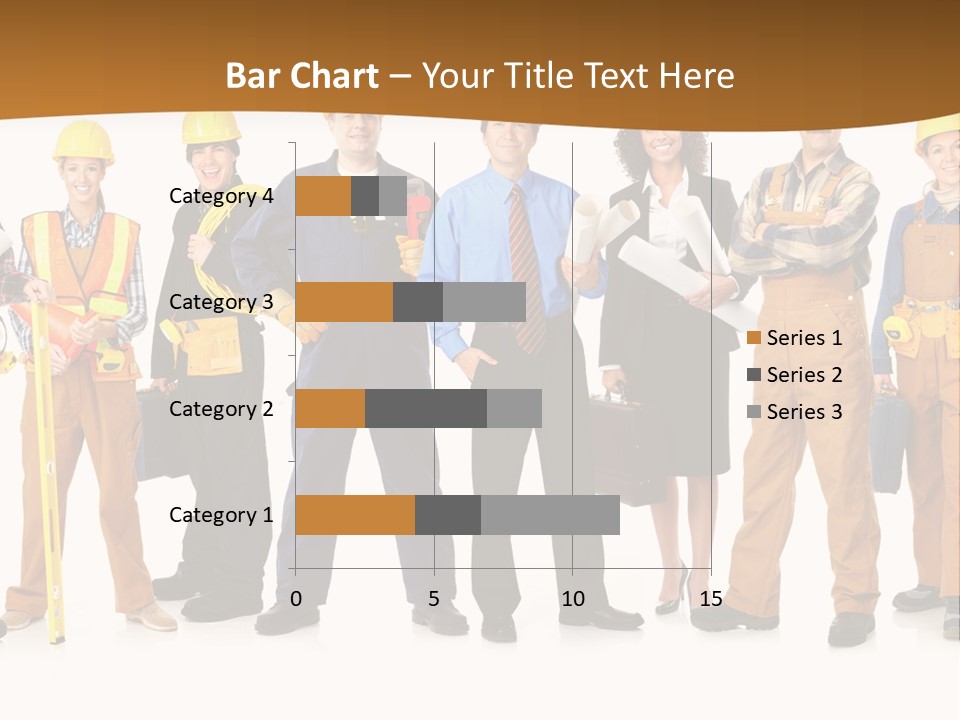 Bar Chart – Your Title Text Here

Category 4
Category 3
Category 2
Category 1

0
5
10
15

Series 1
Series 2
Series 3